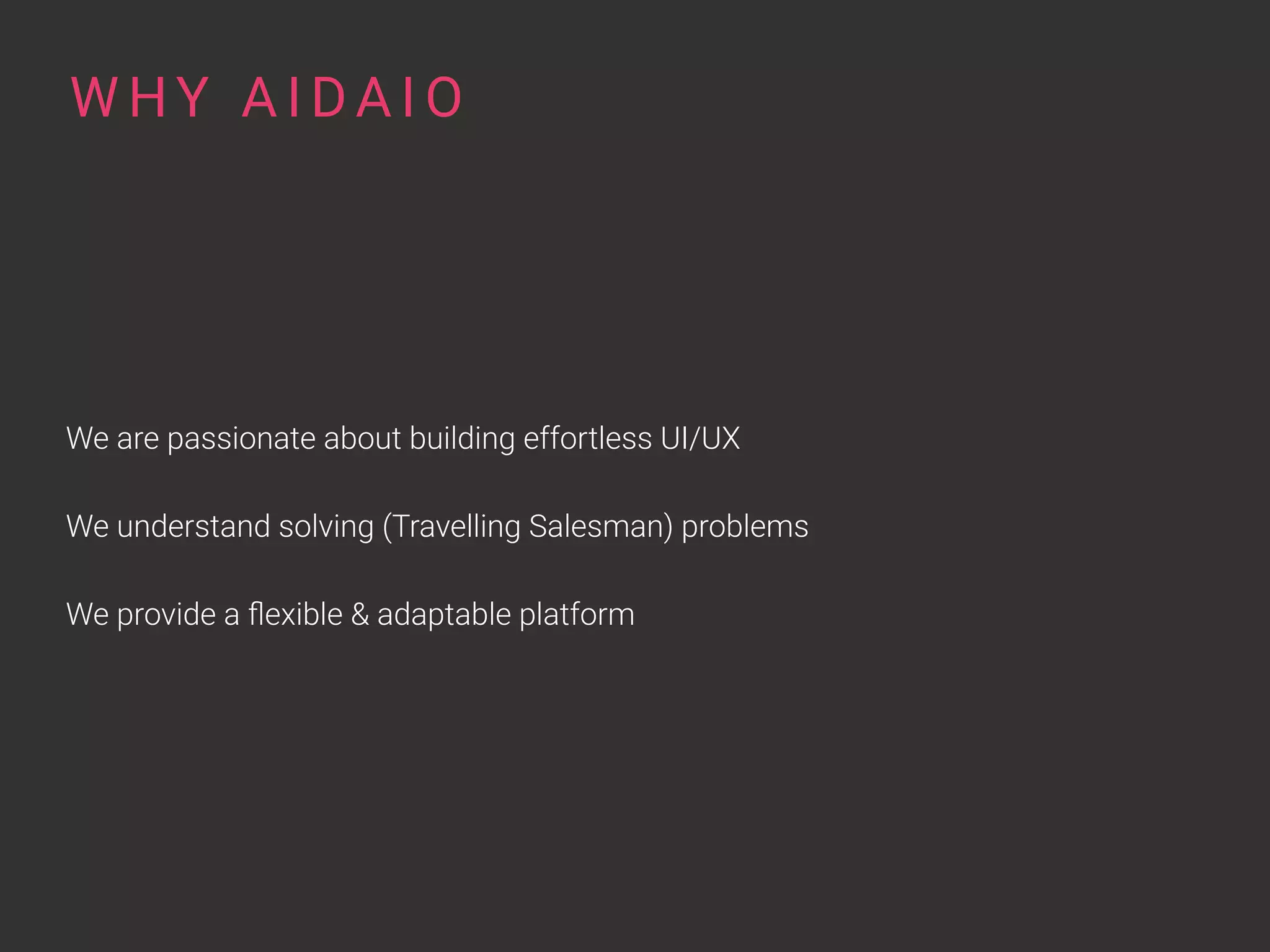 WHY AIDAIO

We are passionate about building effortless UI/UX

We understand solving (Travelling Salesman) problems

We provide a flexible & adaptable platform